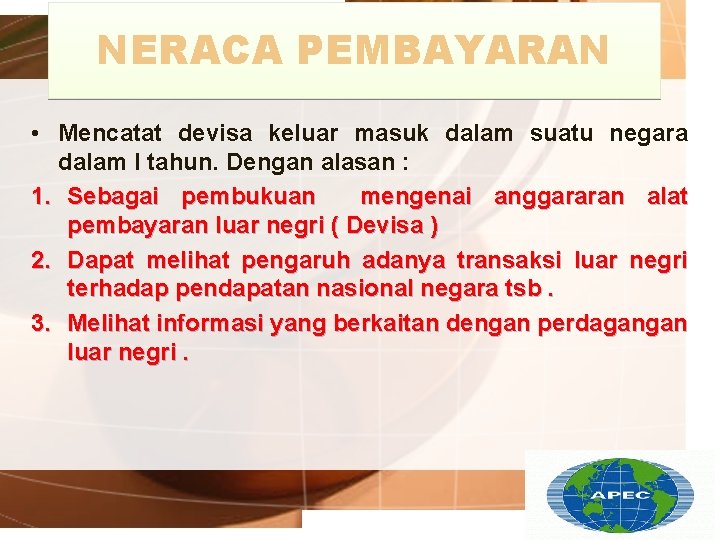 NERACA PEMBAYARAN

• Mencatat devisa keluar masuk dalam suatu negara dalam I tahun. Dengan alasan :

1. Sebagai pembukuan mengenai anggararan alat pembayaran luar negri ( Devisa )
2. Dapat melihat pengaruh adanya transaksi luar negri terhadap pendapatan nasional negara tsb .
3. Melihat informasi yang berkaitan dengan perdagangan luar negri .

APEC